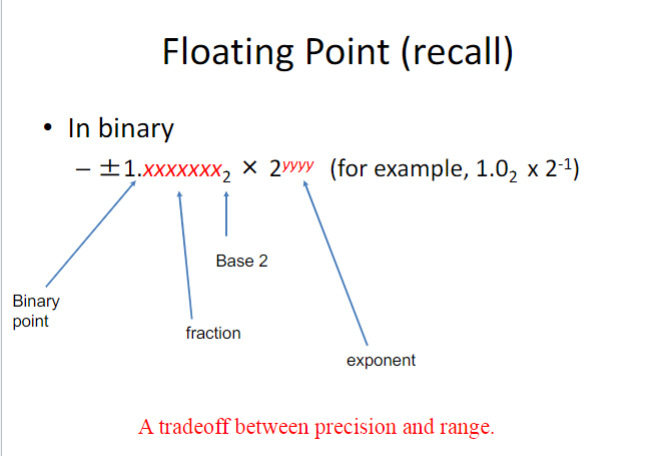 Floating Point (recall)

• In binary
– $\pm 1.xxxxxxx_2 \times 2^{yyyy}$ (for example, $1.0_2 \times 2^{-1}$)

Base 2

Binary point

fraction

exponent

A tradeoff between precision and range.